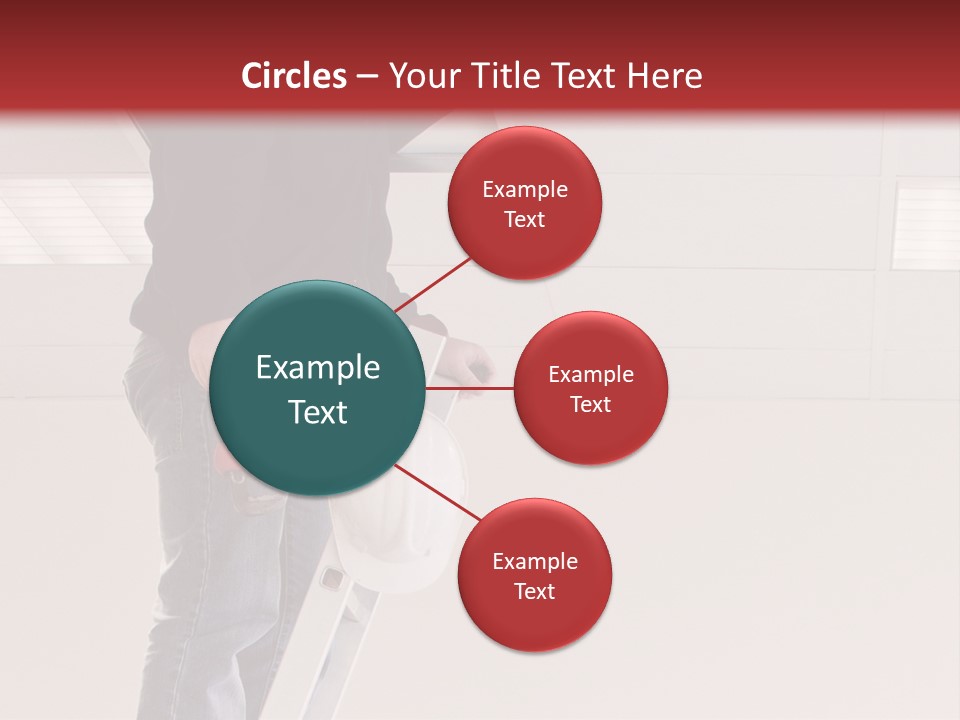 Circles – Your Title Text Here

Example Text

Example Text

Example Text

Example Text